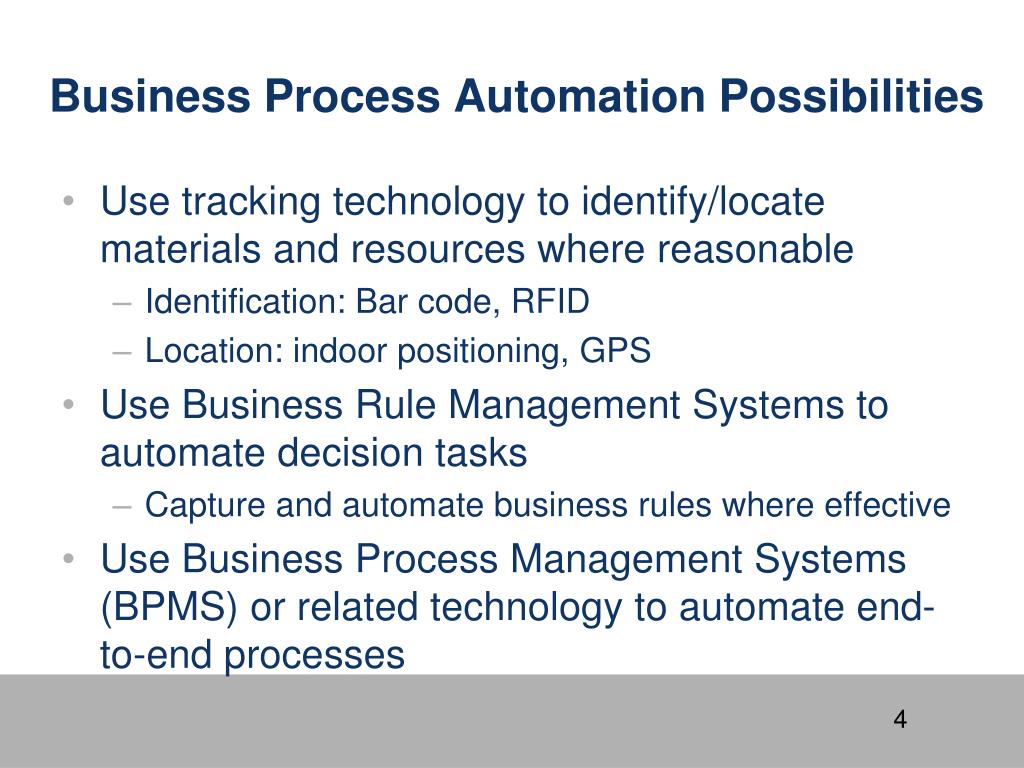 Business Process Automation Possibilities

• Use tracking technology to identify/locate materials and resources where reasonable
– Identification: Bar code, RFID
– Location: indoor positioning, GPS
• Use Business Rule Management Systems to automate decision tasks
– Capture and automate business rules where effective
• Use Business Process Management Systems (BPMS) or related technology to automate end-to-end processes

4